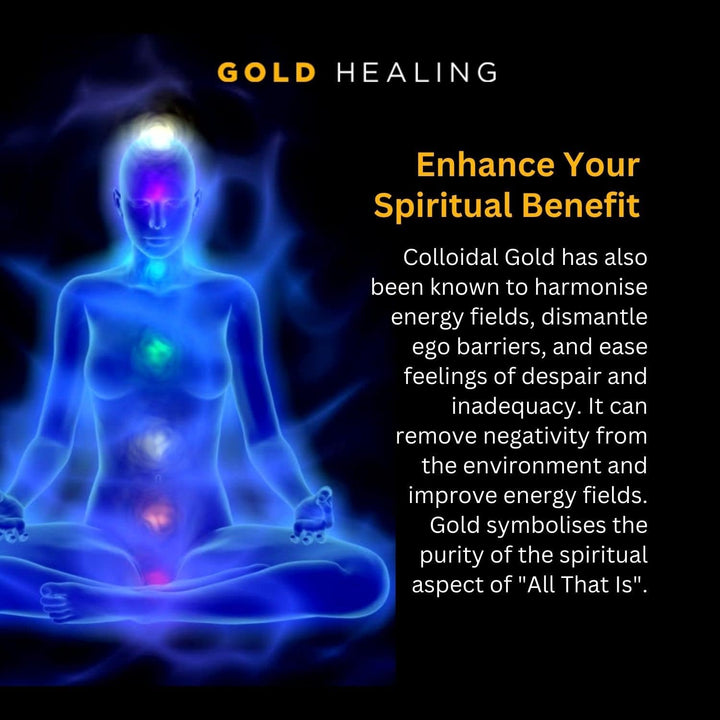 GOLD HEALING

Enhance Your Spiritual Benefit

Colloidal Gold has also been known to harmonise energy fields, dismantle ego barriers, and ease feelings of despair and inadequacy. It can remove negativity from the environment and improve energy fields. Gold symbolises the purity of the spiritual aspect of "All That Is".